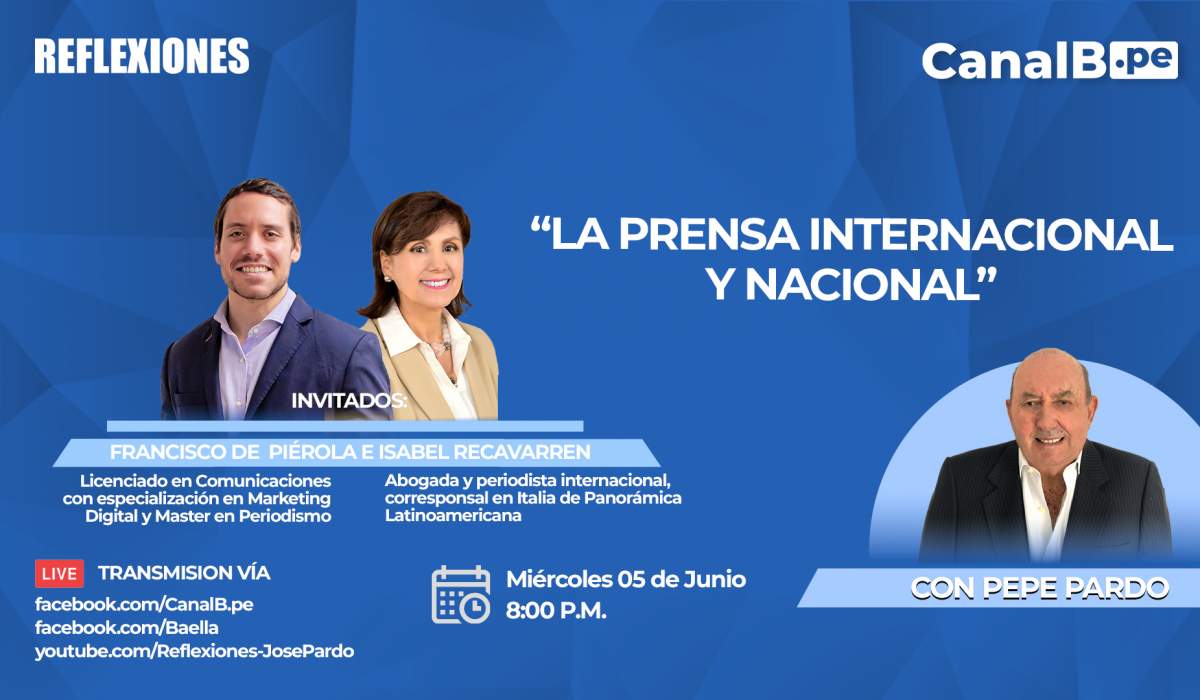 REFLEXIONES

CanalB.pe

“LA PRENSA INTERNACIONAL Y NACIONAL”

INVITADOS:

FRANCISCO DE PIÉROLA E ISABEL RECAVARREN

Licenciado en Comunicaciones con especialización en Marketing Digital y Master en Periodismo

Abogada y periodista internacional, corresponsal en Italia de Panorámica Latinoamericana

LIVE TRANSMISION VÍA

facebook.com/CanalB.pe
facebook.com/Baella
youtube.com/Reflexiones-JosePardo

Miércoles 05 de Junio
8:00 P.M.

CON PEPE PARDO